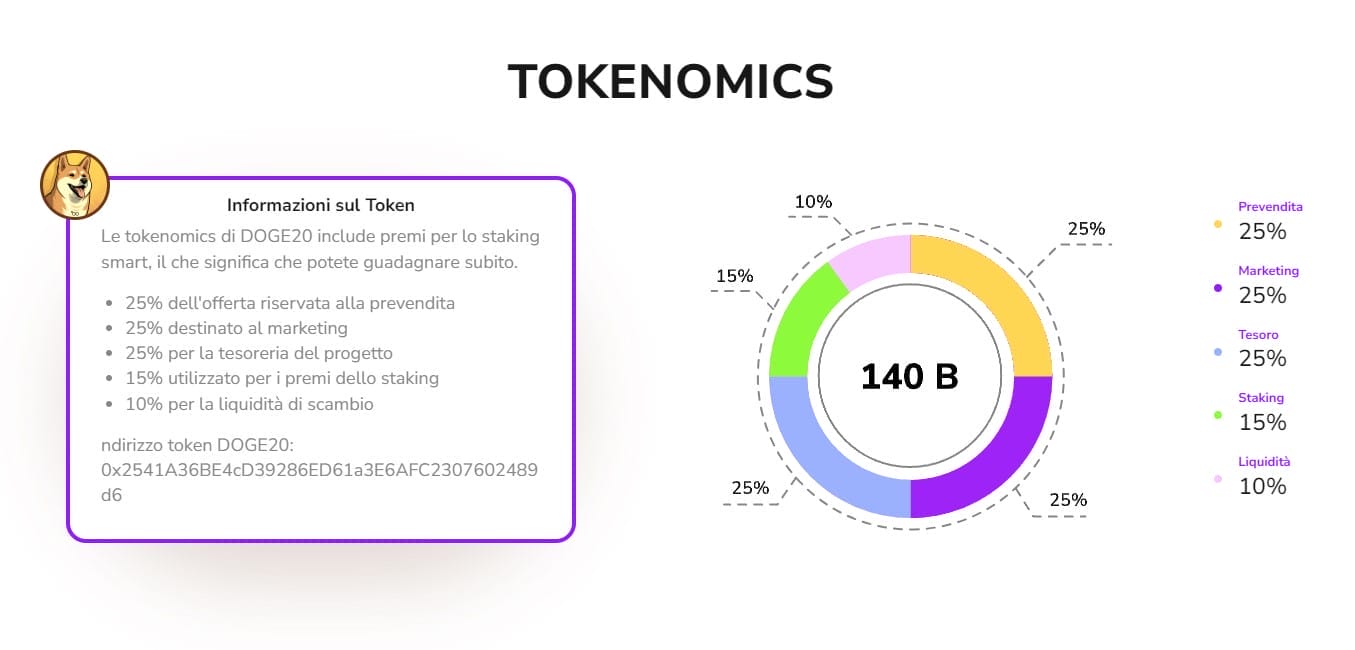 TOKENOMICS

Informazioni sul Token

Le tokenomics di DOGE20 include premi per lo staking smart, il che significa che potete guadagnare subito.

- 25% dell'offerta riservata alla prevendita
- 25% destinato al marketing
- 25% per la tesoreria del progetto
- 15% utilizzato per i premi dello staking
- 10% per la liquidità di scambio

ndirizzo token DOGE20: 0x2541A36BE4cD39286ED61a3E6AFC2307602489d6

10%
25%
15%
140 B
25%
25%

Prevendita
25%
Marketing
25%
Tesoro
25%
Staking
15%
Liquidità
10%